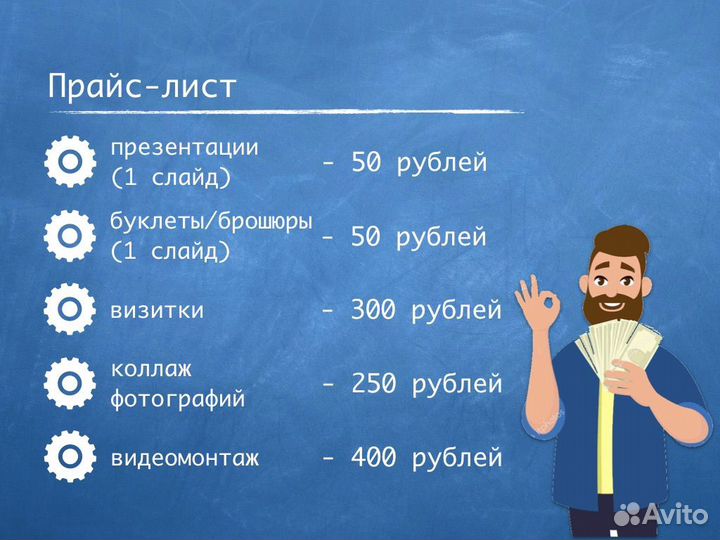 Прайс-лист

презентации (1 слайд) - 50 рублей

буклеты/брошюры (1 слайд) - 50 рублей

визитки - 300 рублей

коллаж фотографий - 250 рублей

видеомонтаж - 400 рублей

Avito